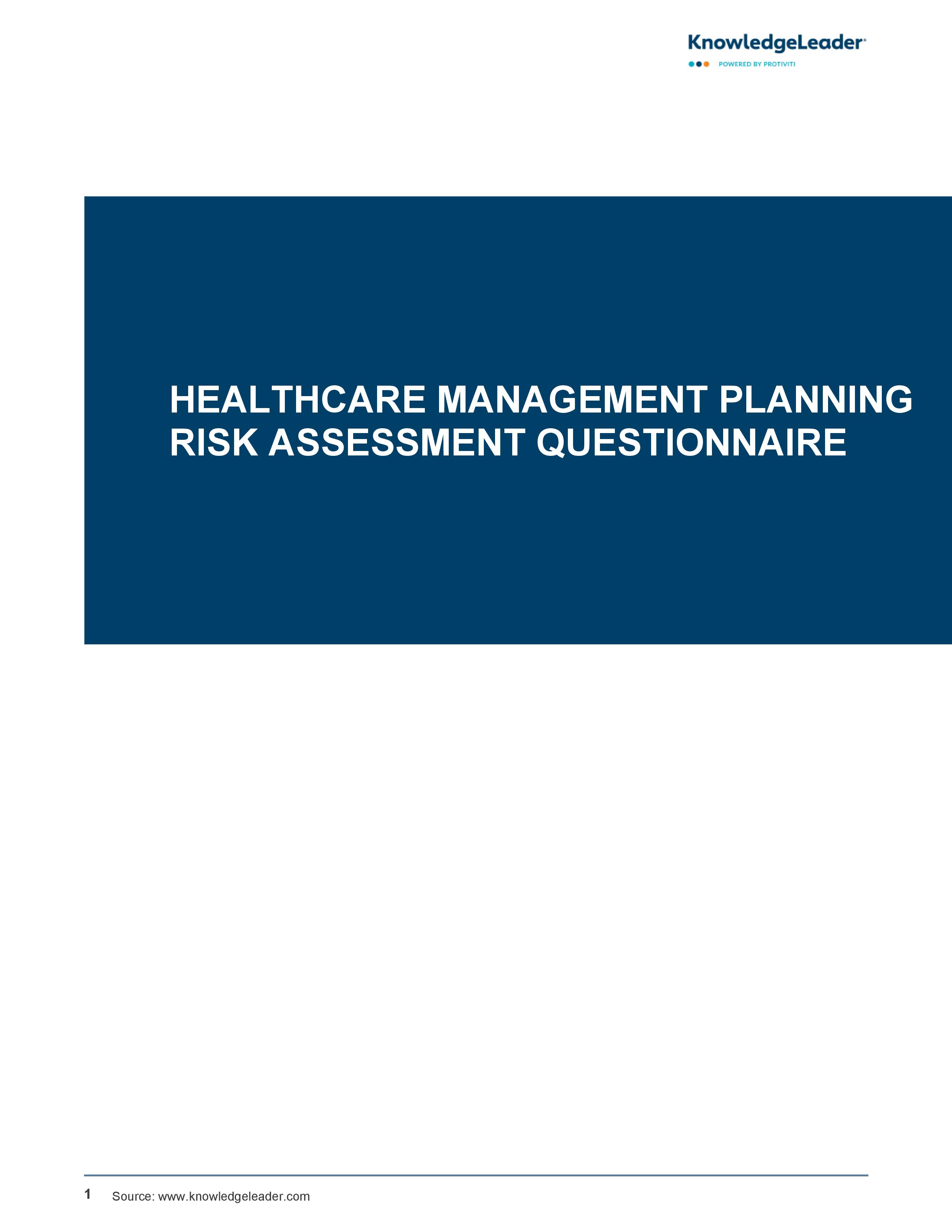 KnowledgeLeader
POWERED BY PROTIVITI

HEALTHCARE MANAGEMENT PLANNING RISK ASSESSMENT QUESTIONNAIRE

1 Source: www.knowledgeleader.com